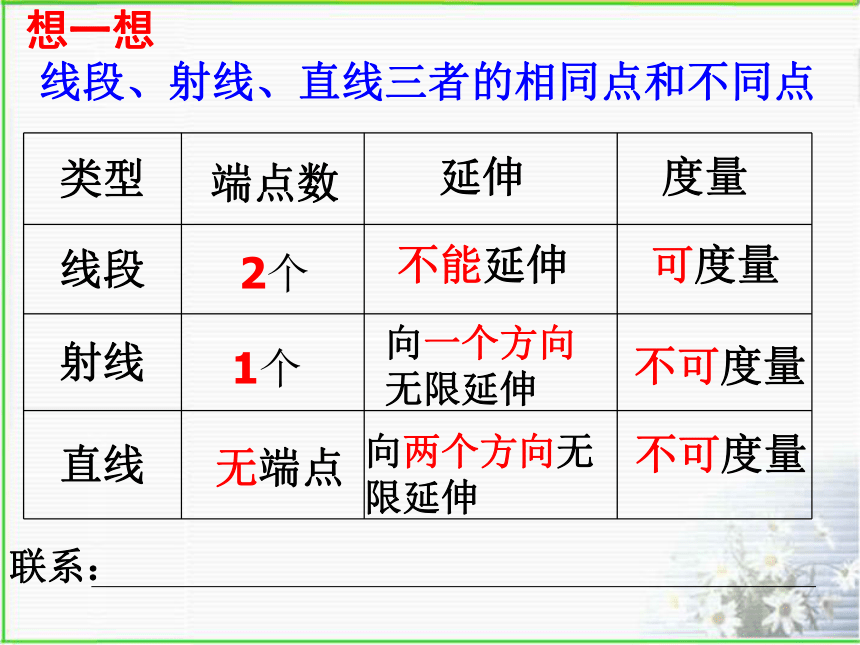 想一想
线段、射线、直线三者的相同点和不同点

| 类型 | 端点数 | 延伸 | 度量 |
|---|---|---|---|
| 线段 | 2个 | 不能延伸 | 可度量 |
| 射线 | 1个 | 向一个方向无限延伸 | 不可度量 |
| 直线 | 无端点 | 向两个方向无限延伸 | 不可度量 |

联系：